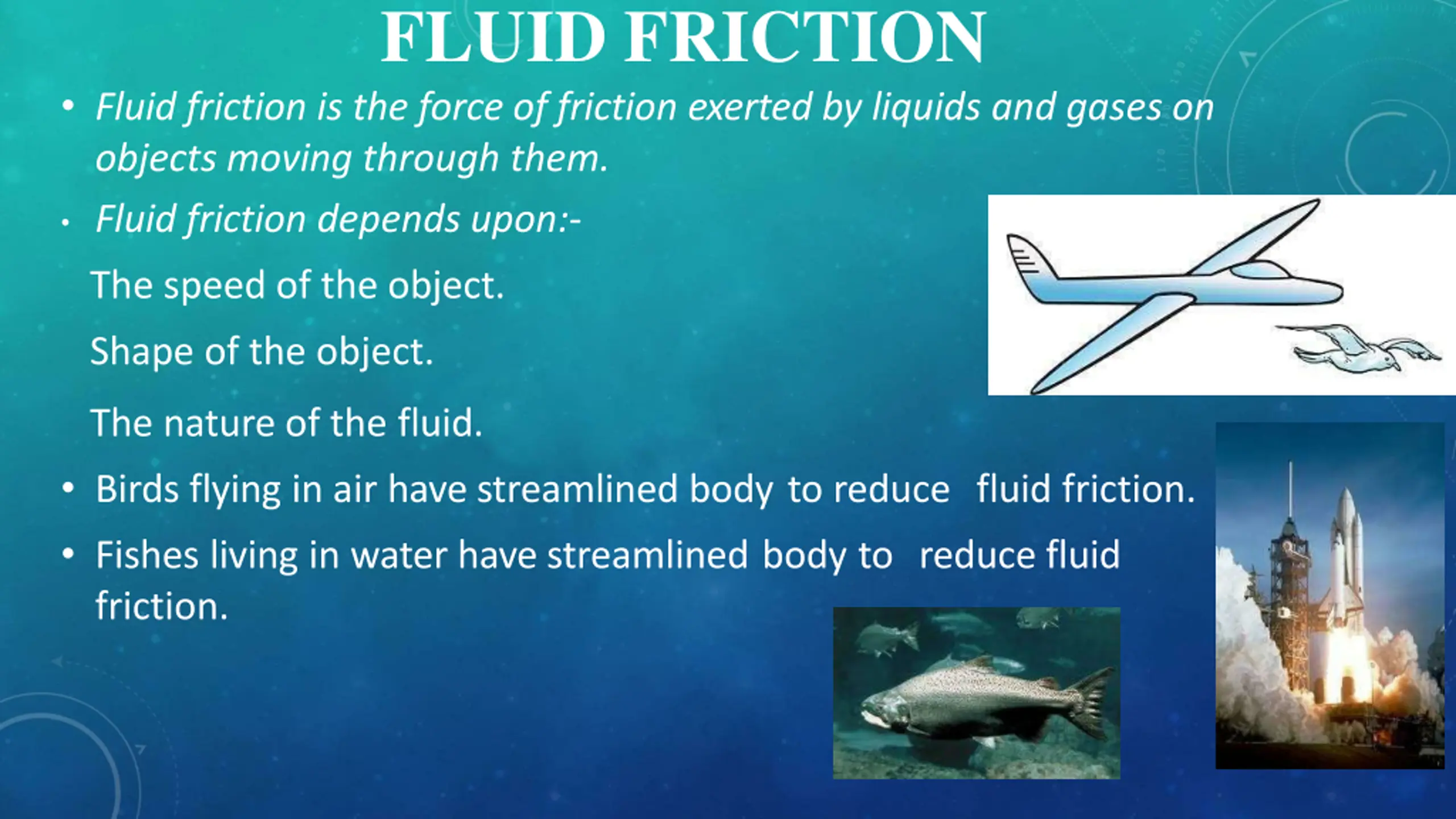 FLUID FRICTION

• Fluid friction is the force of friction exerted by liquids and gases on objects moving through them.

• Fluid friction depends upon:-

The speed of the object.

Shape of the object.

The nature of the fluid.

• Birds flying in air have streamlined body to reduce fluid friction.

• Fishes living in water have streamlined body to reduce fluid friction.